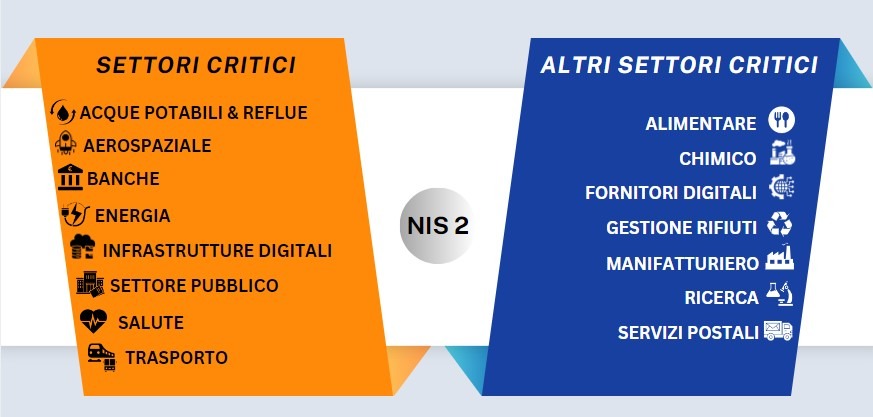 SETTORI CRITICI

ACQUE POTABILI & REFLUE
AEROSPAZIALE
BANCHE
ENERGIA
INFRASTRUTTURE DIGITALI
SETTORE PUBBLICO
SALUTE
TRASPORTO

NIS 2

ALTRI SETTORI CRITICI

ALIMENTARE
CHIMICO
FORNITORI DIGITALI
GESTIONE RIFIUTI
MANIFATTURIERO
RICERCA
SERVIZI POSTALI